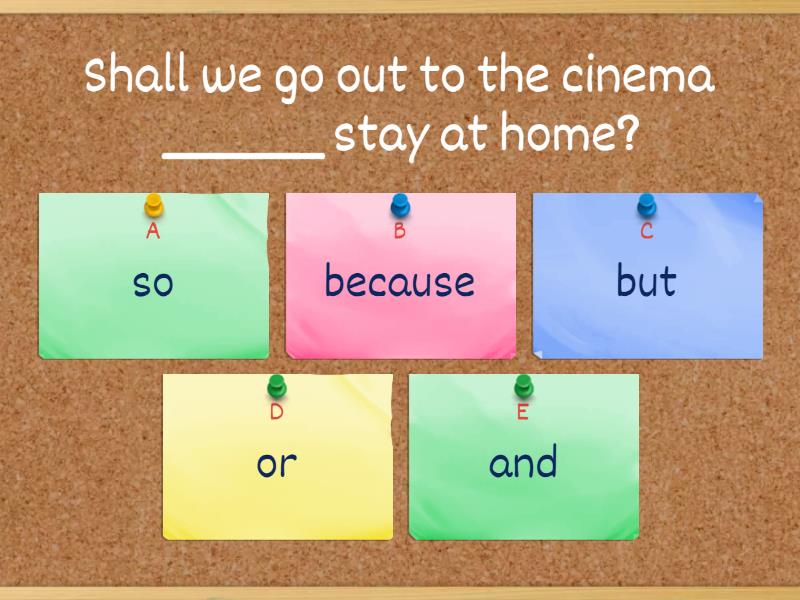 Shall we go out to the cinema ______ stay at home?

A
so

B
because

C
but

D
or

E
and